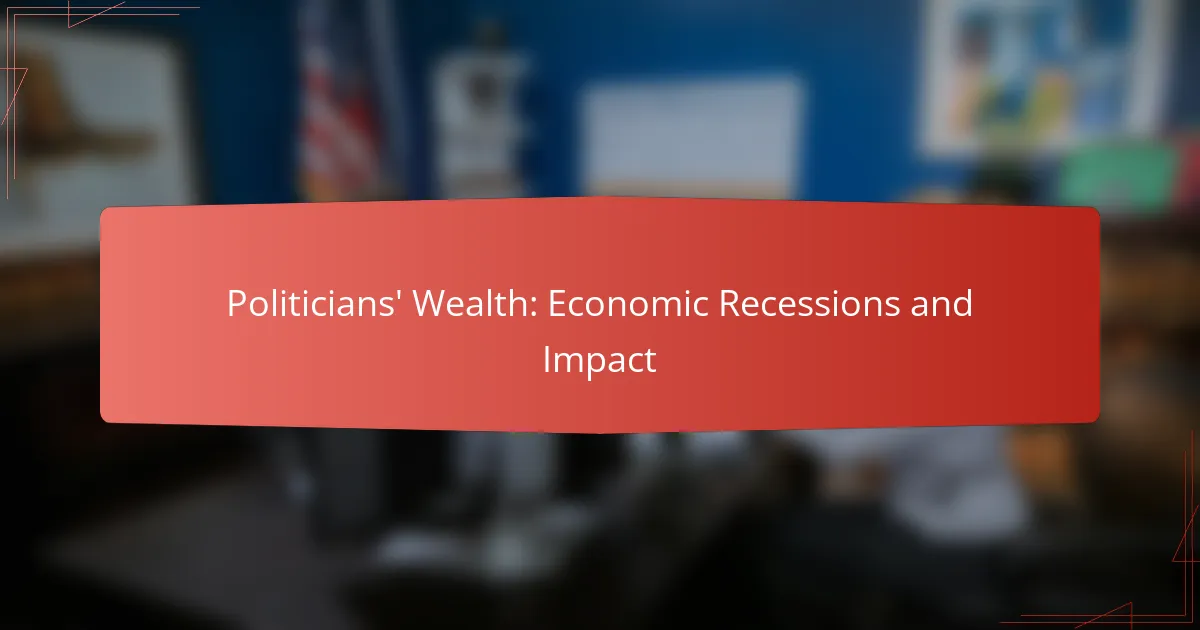 Politicians' Wealth: Economic Recessions and Impact